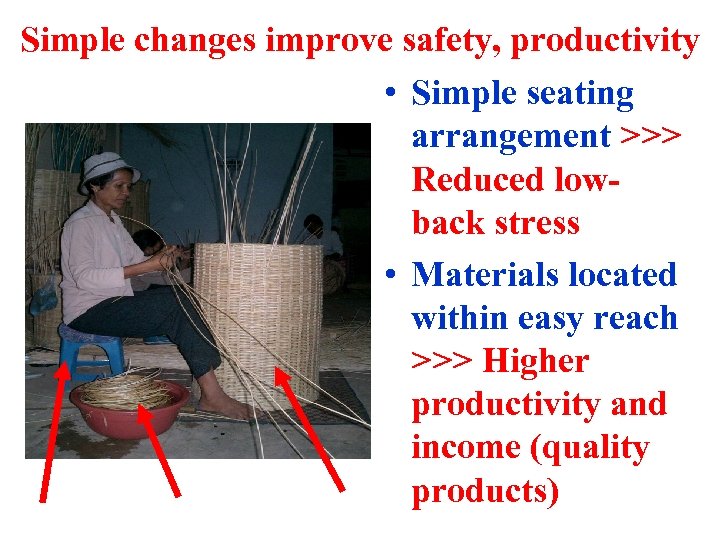 Simple changes improve safety, productivity

• Simple seating arrangement >>> Reduced low-back stress

• Materials located within easy reach >>> Higher productivity and income (quality products)